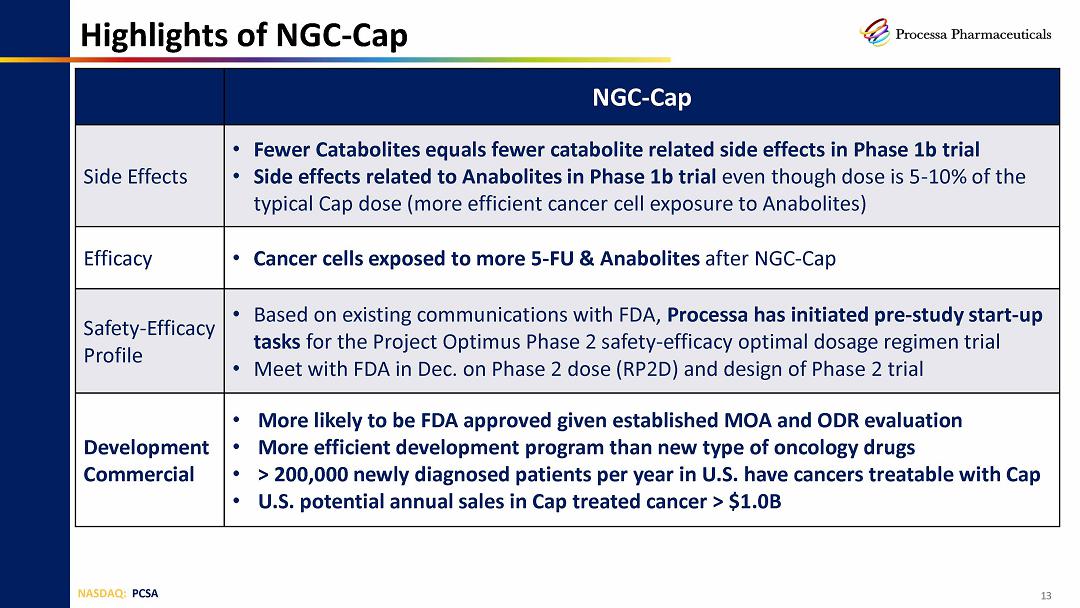 Highlights of NGC-Cap

Processa Pharmaceuticals

| | NGC-Cap |
|---|---|
| Side Effects | • Fewer Catabolites equals fewer catabolite related side effects in Phase 1b trial • Side effects related to Anabolites in Phase 1b trial even though dose is 5-10% of the typical Cap dose (more efficient cancer cell exposure to Anabolites) |
| Efficacy | • Cancer cells exposed to more 5-FU & Anabolites after NGC-Cap |
| Safety-Efficacy Profile | • Based on existing communications with FDA, Processa has initiated pre-study start-up tasks for the Project Optimus Phase 2 safety-efficacy optimal dosage regimen trial • Meet with FDA in Dec. on Phase 2 dose (RP2D) and design of Phase 2 trial |
| Development Commercial | • More likely to be FDA approved given established MOA and ODR evaluation • More efficient development program than new type of oncology drugs • > 200,000 newly diagnosed patients per year in U.S. have cancers treatable with Cap • U.S. potential annual sales in Cap treated cancer > \$1.0B |

NASDAQ: PCSA

13